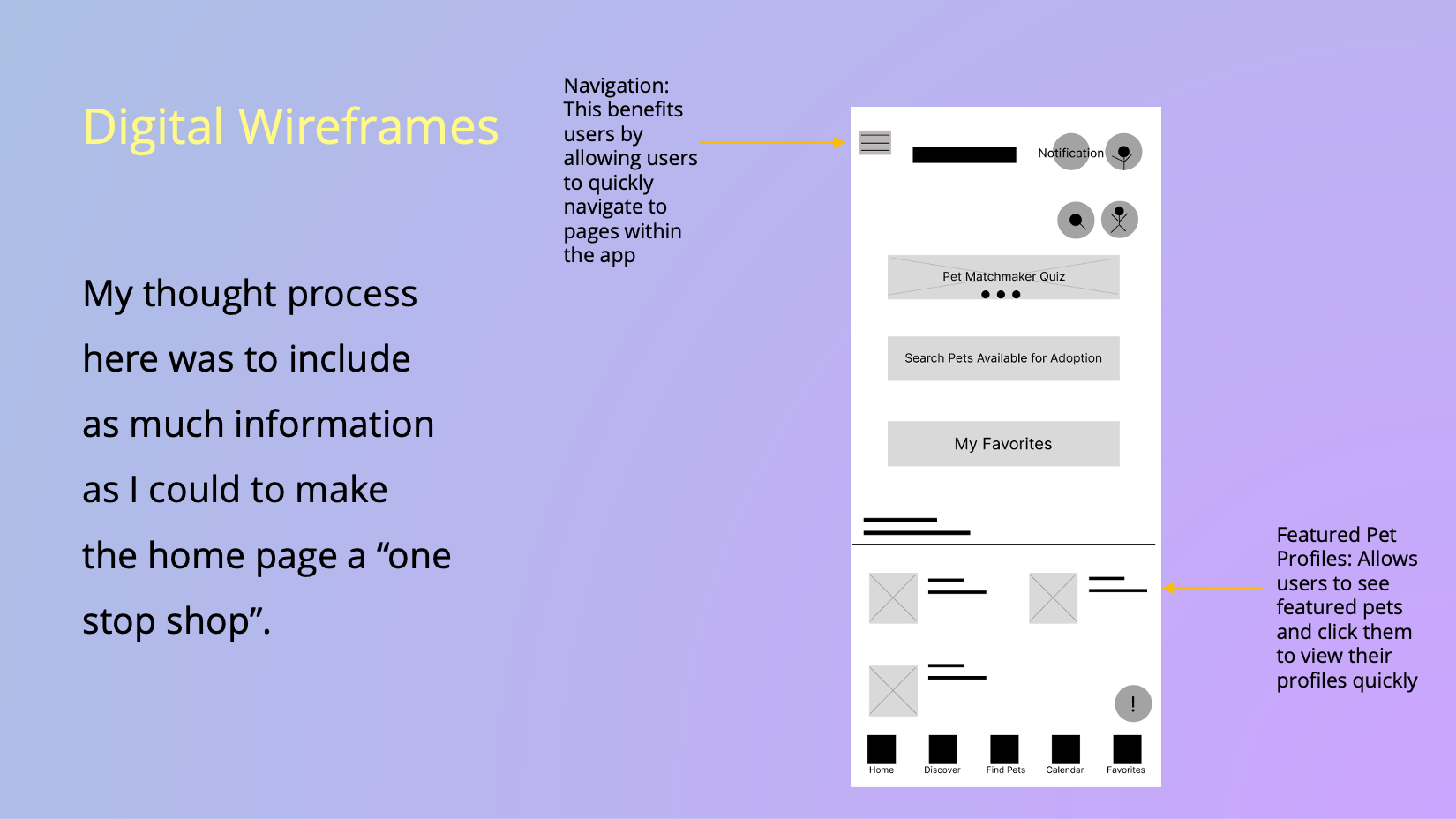 Digital Wireframes

My thought process here was to include as much information as I could to make the home page a “one stop shop”.

Navigation: This benefits users by allowing users to quickly navigate to pages within the app

Notification

Pet Matchmaker Quiz

Search Pets Available for Adoption

My Favorites

!

Home Discover Find Pets Calendar Favorites

Featured Pet Profiles: Allows users to see featured pets and click them to view their profiles quickly